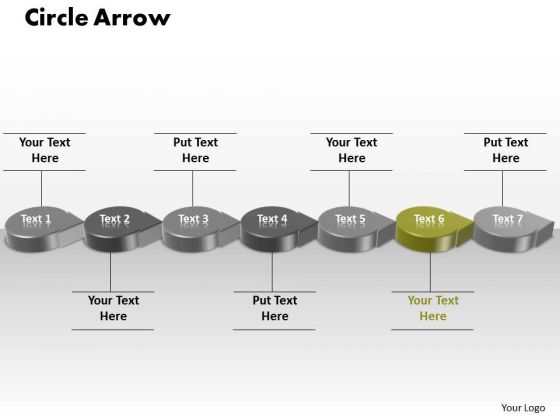 Circle Arrow

Your Text Here

Put Text Here

Your Text Here

Put Text Here

Text 1

Text 2

Text 3

Text 4

Text 5

Text 6

Text 7

Your Text Here

Put Text Here

Your Text Here

Your Logo